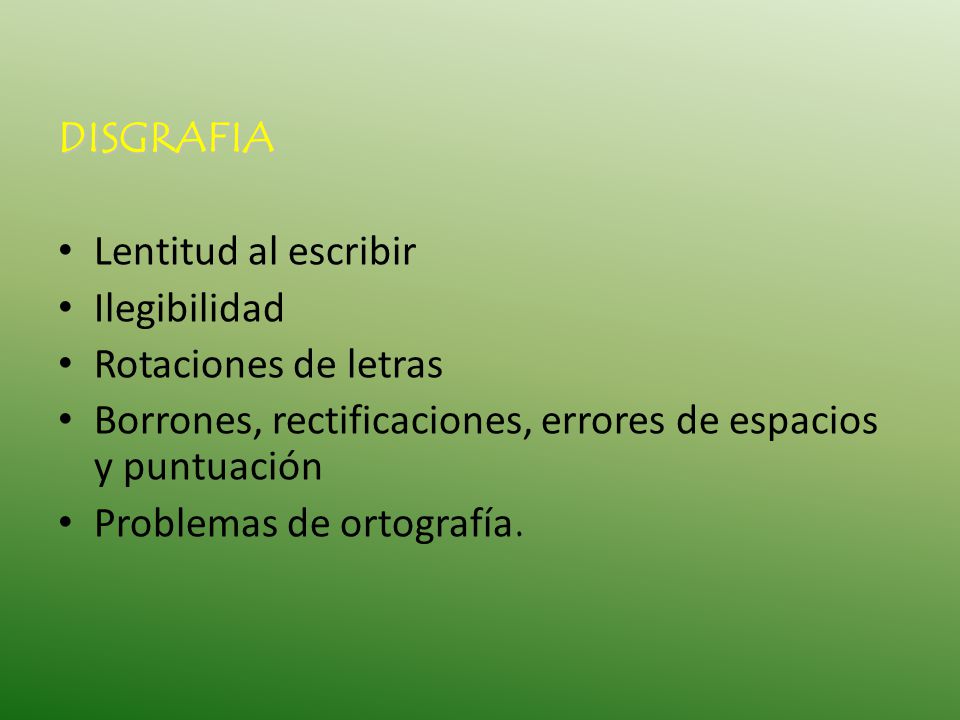 DISGRAFIA

• Lentitud al escribir
• Ilegibilidad
• Rotaciones de letras
• Borrones, rectificaciones, errores de espacios y puntuación
• Problemas de ortografía.